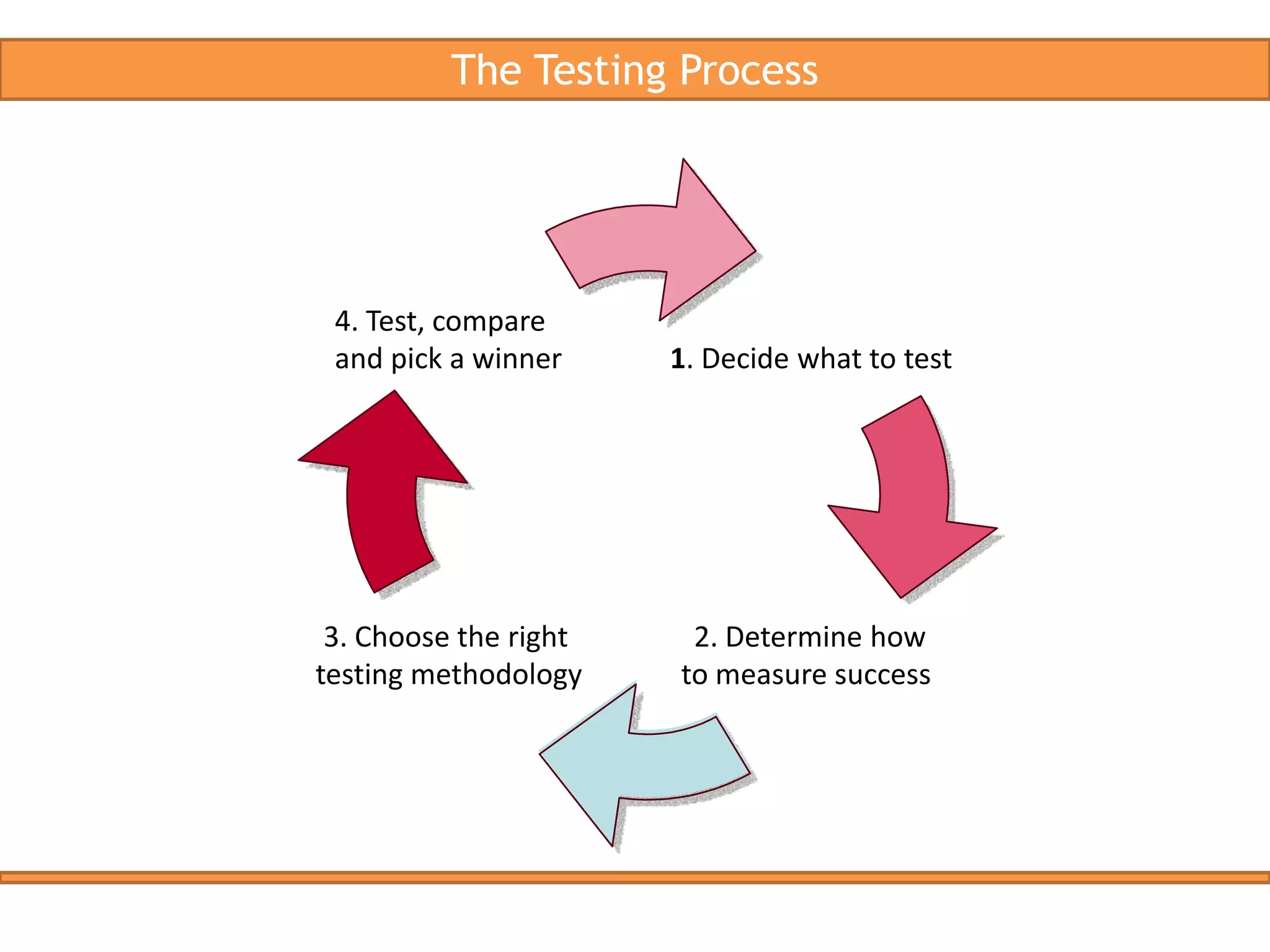 The Testing Process

4. Test, compare and pick a winner

1. Decide what to test

3. Choose the right testing methodology

2. Determine how to measure success